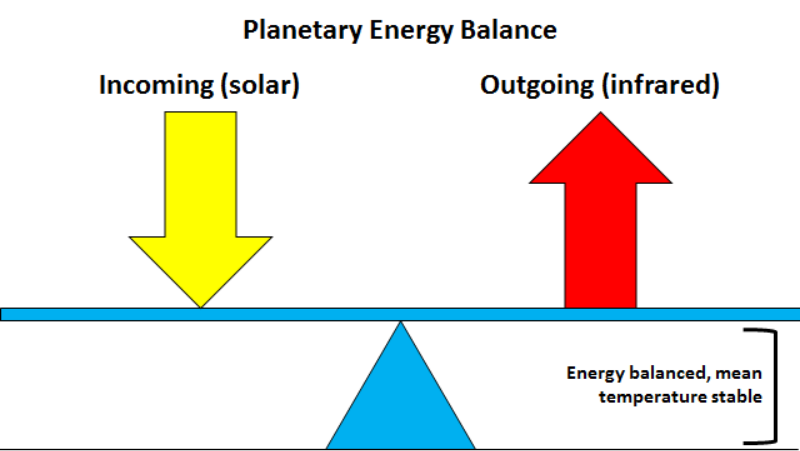 Planetary Energy Balance

Incoming (solar)

Outgoing (infrared)

Energy balanced, mean temperature stable